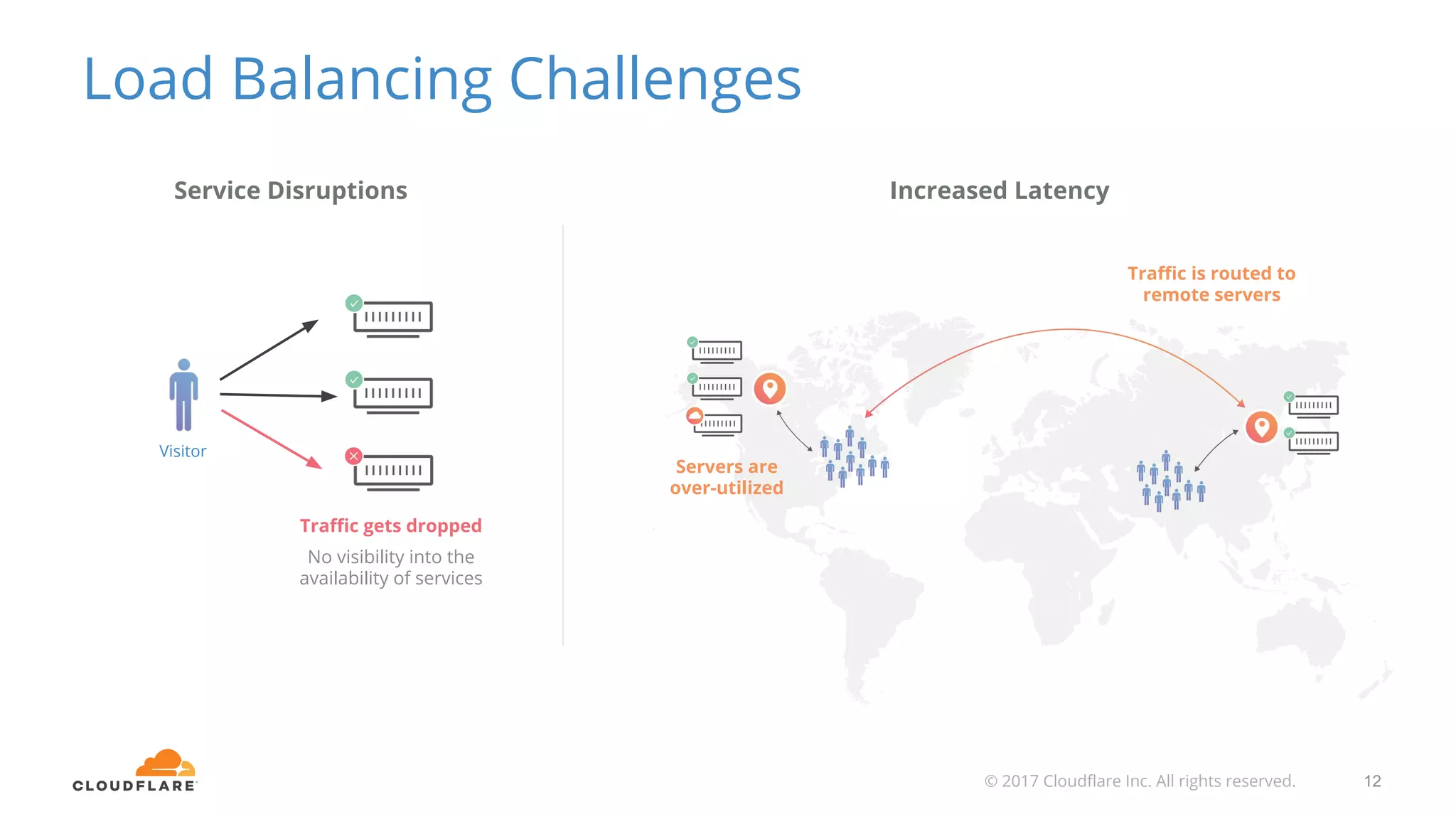 Load Balancing Challenges

Service Disruptions

Visitor

Traffic gets dropped

No visibility into the availability of services

Increased Latency

Traffic is routed to remote servers

Servers are over-utilized

CLOUDFLARE

© 2017 Cloudflare Inc. All rights reserved.

12